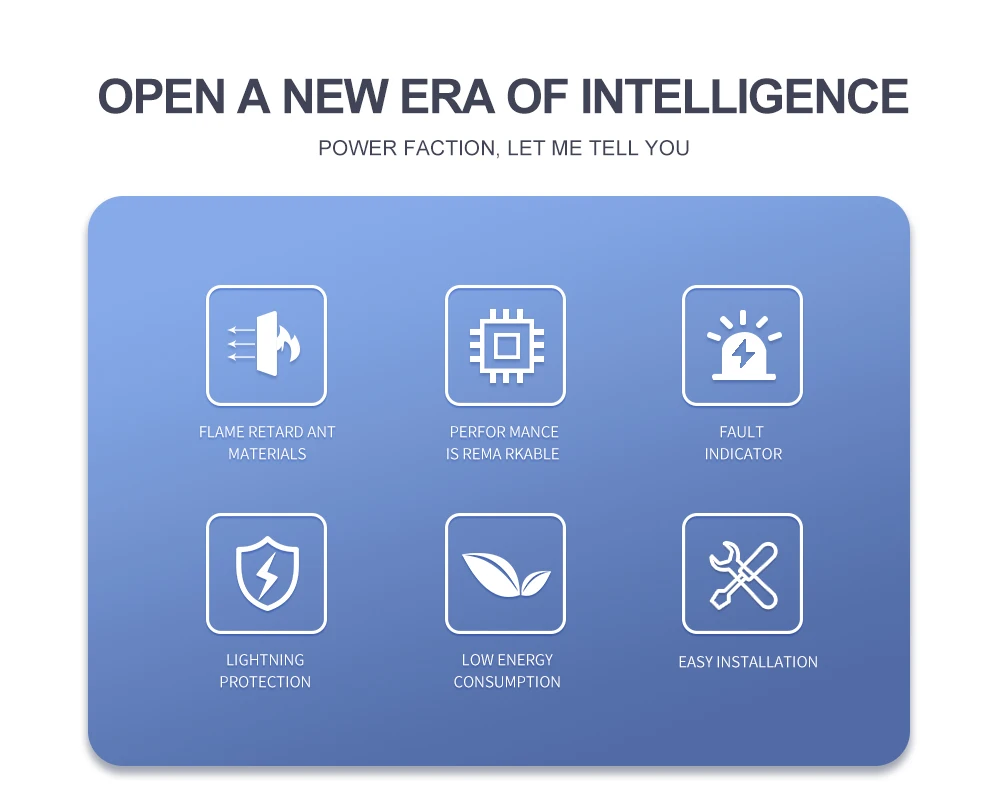 OPEN A NEW ERA OF INTELLIGENCE

POWER FACTION, LET ME TELL YOU

FLAME RETARD ANT MATERIALS

PERFOR MANCE IS REMA RKABLE

FAULT INDICATOR

LIGHTNING PROTECTION

LOW ENERGY CONSUMPTION

EASY INSTALLATION